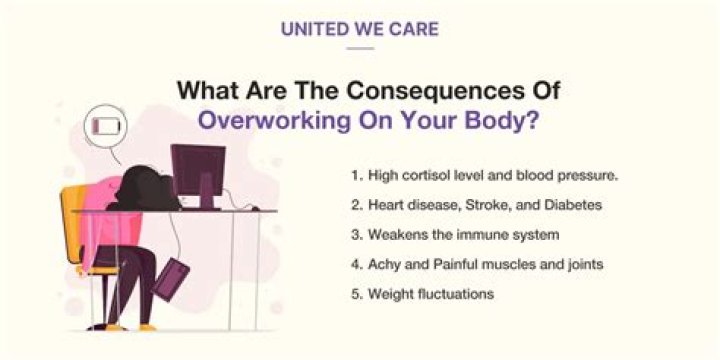 UNITED WE CARE

What Are The Consequences Of Overworking On Your Body?

1. High cortisol level and blood pressure.
2. Heart disease, Stroke, and Diabetes
3. Weakens the immune system
4. Achy and Painful muscles and joints
5. Weight fluctuations